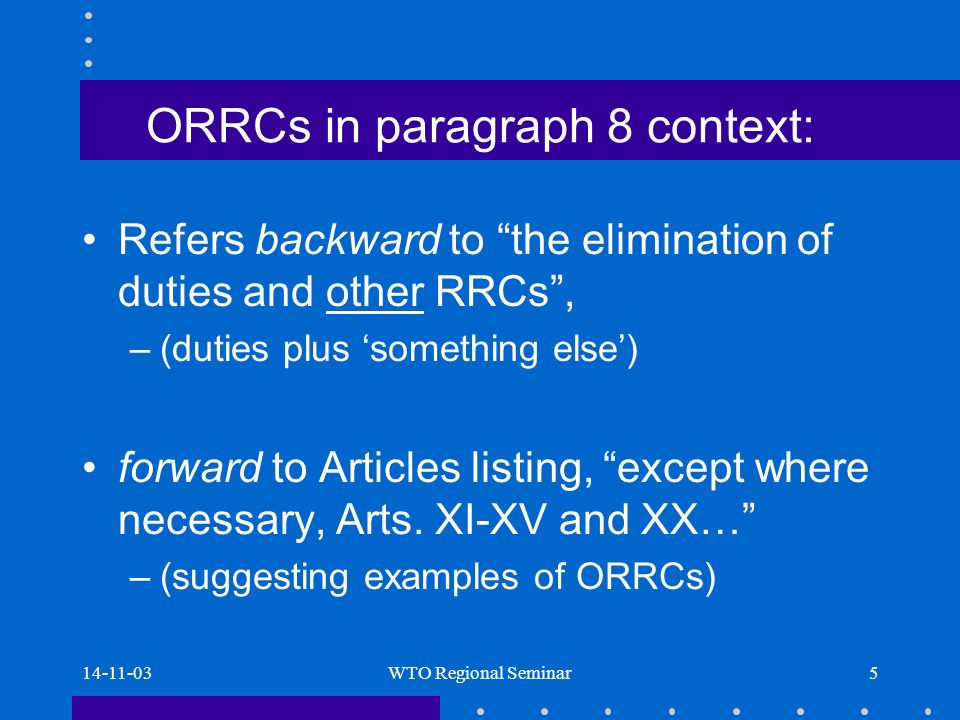 ORRCs in paragraph 8 context:

• Refers backward to “the elimination of duties and other RRCs”,

– (duties plus ‘something else’)

• forward to Articles listing, “except where necessary, Arts. XI-XV and XX…”

– (suggesting examples of ORRCs)

14-11-03

WTO Regional Seminar

5